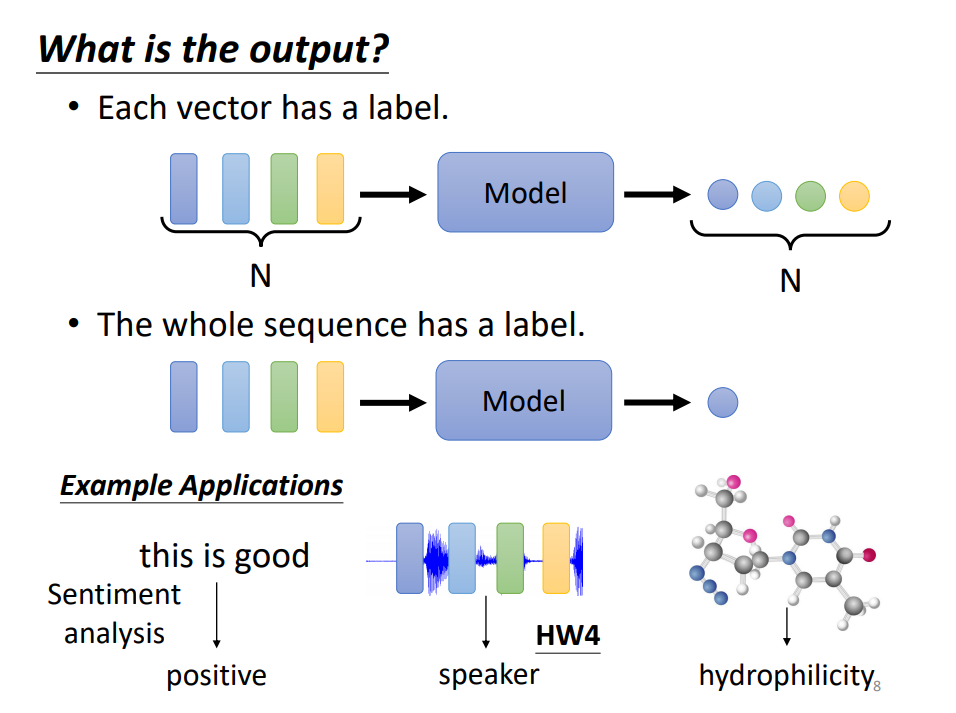 What is the output?

• Each vector has a label.

Model

N

N

• The whole sequence has a label.

Model

Example Applications

this is good

Sentiment analysis

positive

HW4

speaker

hydrophilicity

8